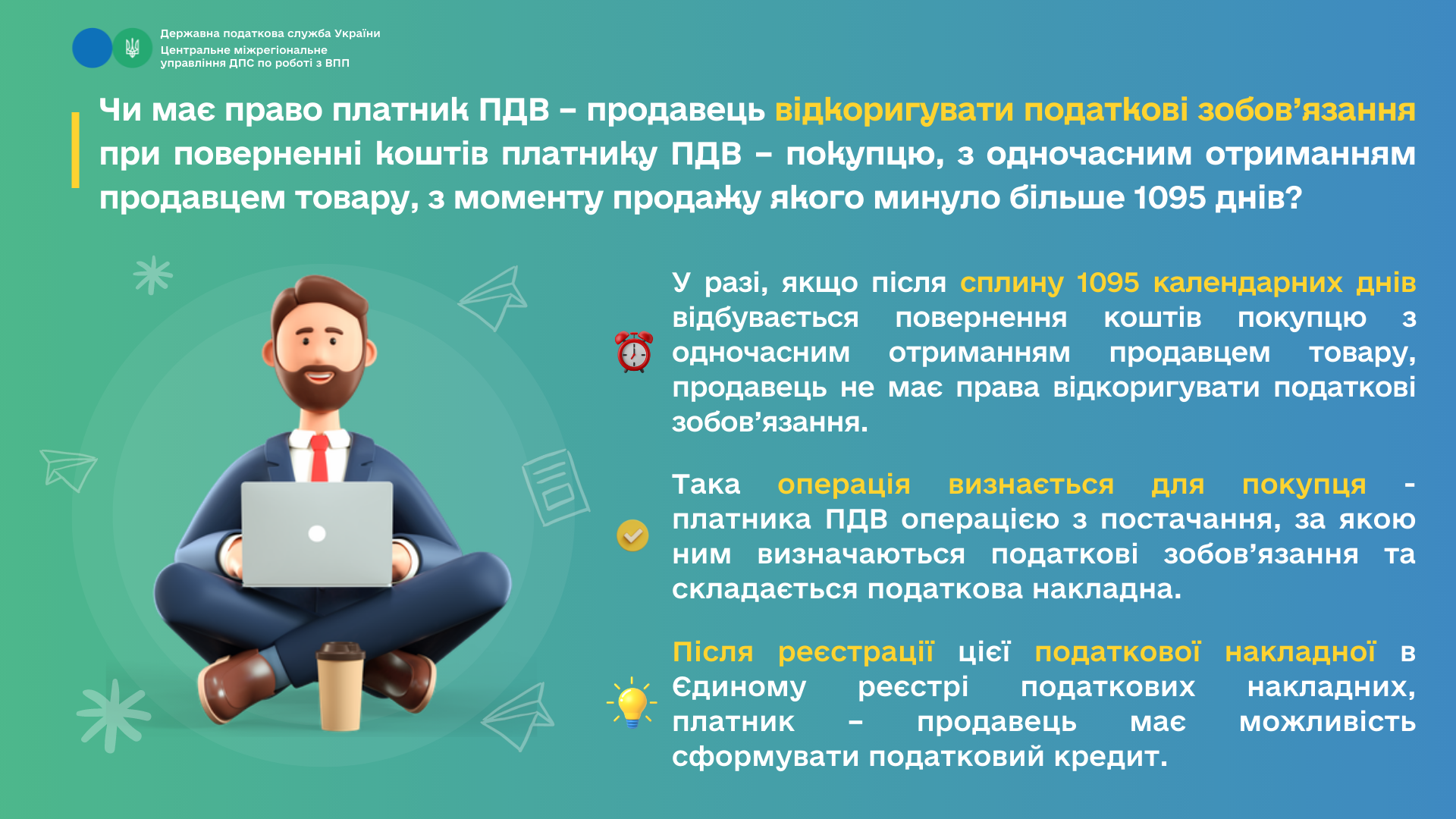 Державна податкова служба України
Центральне міжрегіональне управління ДПС по роботі з ВПП

Чи має право платник ПДВ – продавець відкоригувати податкові зобов’язання при поверненні коштів платнику ПДВ – покупцю, з одночасним отриманням продавцем товару, з моменту продажу якого минуло більше 1095 днів?

У разі, якщо після сплину 1095 календарних днів відбувається повернення коштів покупцю з одночасним отриманням продавцем товару, продавець не має права відкоригувати податкові зобов’язання.

Така операція визнається для покупця - платника ПДВ операцією з постачання, за якою ним визначаються податкові зобов’язання та складається податкова накладна.

Після реєстрації цієї податкової накладної в Єдиному реєстрі податкових накладних, платник – продавець має можливість сформувати податковий кредит.